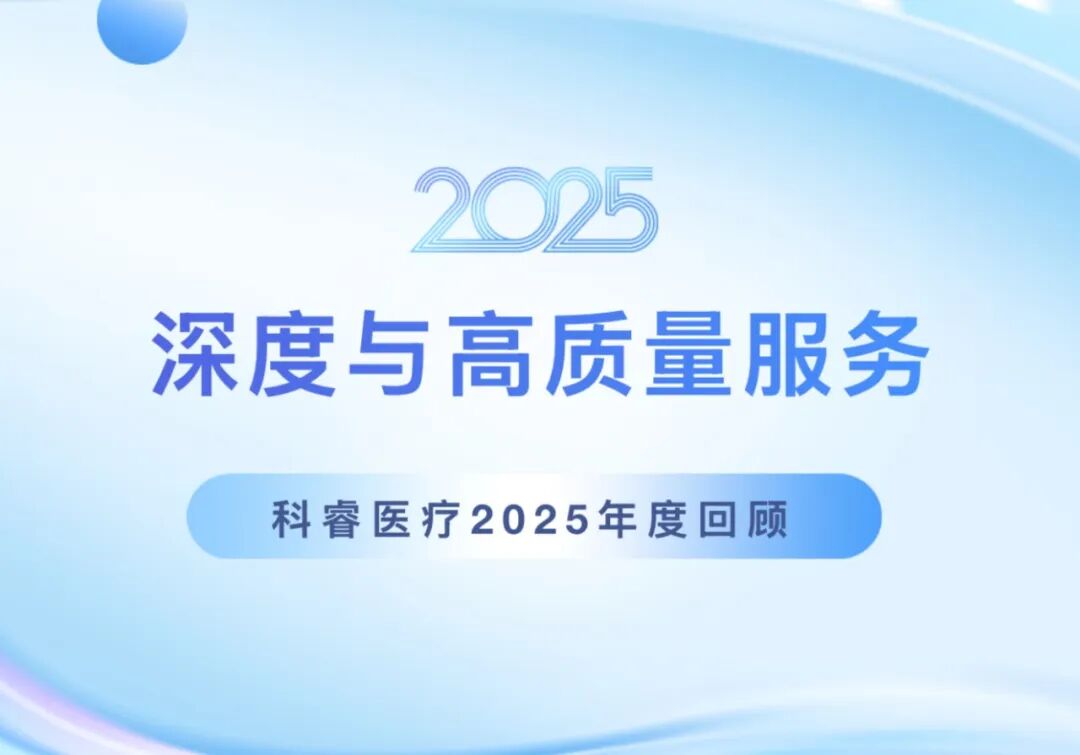 2025

深度与高质量服务

科睿医疗2025年度回顾